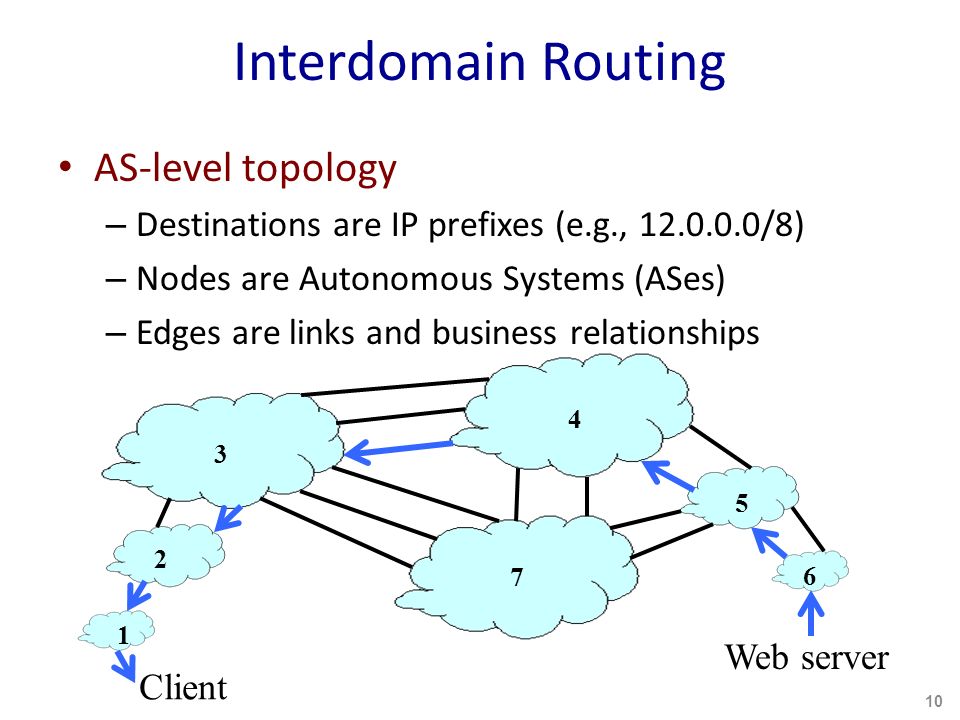 Interdomain Routing

• AS-level topology
– Destinations are IP prefixes (e.g., 12.0.0.0/8)
– Nodes are Autonomous Systems (ASes)
– Edges are links and business relationships

4
3
5
2
7
6
1
Web server
Client

10